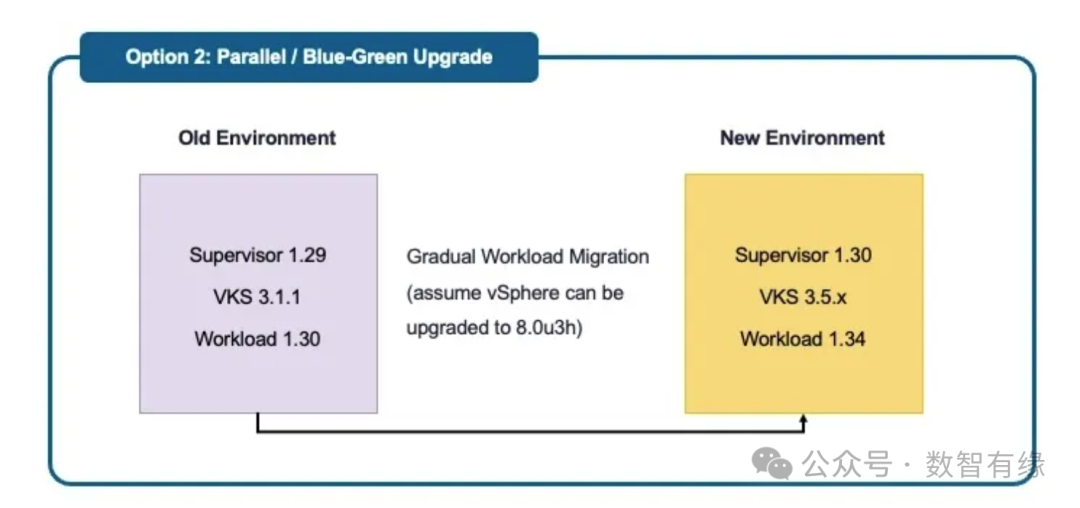 Option 2: Parallel / Blue-Green Upgrade

Old Environment

Supervisor 1.29
VKS 3.1.1
Workload 1.30

Gradual Workload Migration (assume vSphere can be upgraded to 8.0u3h)

New Environment

Supervisor 1.30
VKS 3.5.x
Workload 1.34

公众号 · 数智有缘